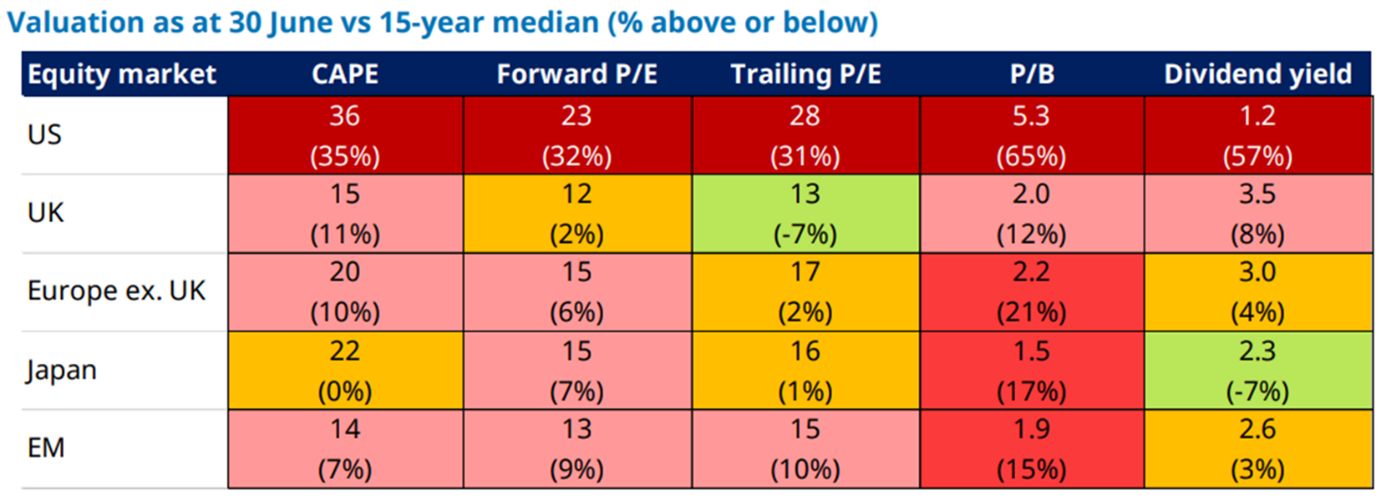 Valuation as at 30 June vs 15-year median (% above or below)

| Equity market | CAPE | Forward P/E | Trailing P/E | P/B | Dividend yield |
|---|---|---|---|---|---|
| US | 36 (35%) | 23 (32%) | 28 (31%) | 5.3 (65%) | 1.2 (57%) |
| UK | 15 (11%) | 12 (2%) | 13 (-7%) | 2.0 (12%) | 3.5 (8%) |
| Europe ex. UK | 20 (10%) | 15 (6%) | 17 (2%) | 2.2 (21%) | 3.0 (4%) |
| Japan | 22 (0%) | 15 (7%) | 16 (1%) | 1.5 (17%) | 2.3 (-7%) |
| EM | 14 (7%) | 13 (9%) | 15 (10%) | 1.9 (15%) | 2.6 (3%) |